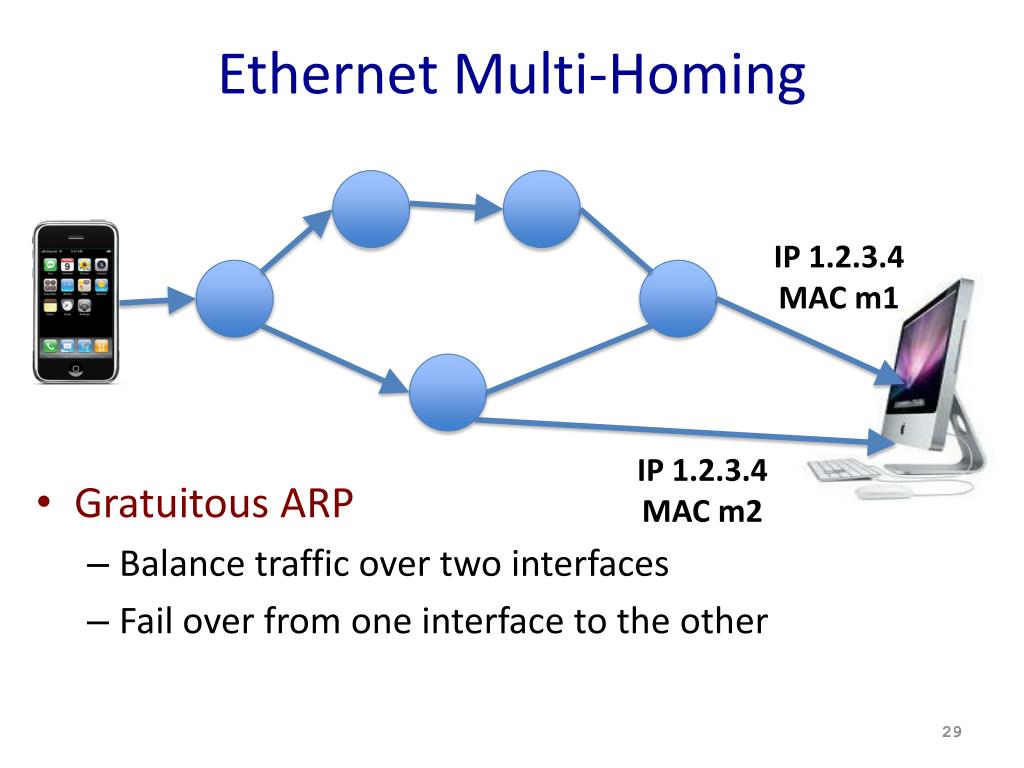 Ethernet Multi-Homing

IP 1.2.3.4
MAC m1

IP 1.2.3.4
MAC m2

• Gratuitous ARP
– Balance traffic over two interfaces
– Fail over from one interface to the other

29